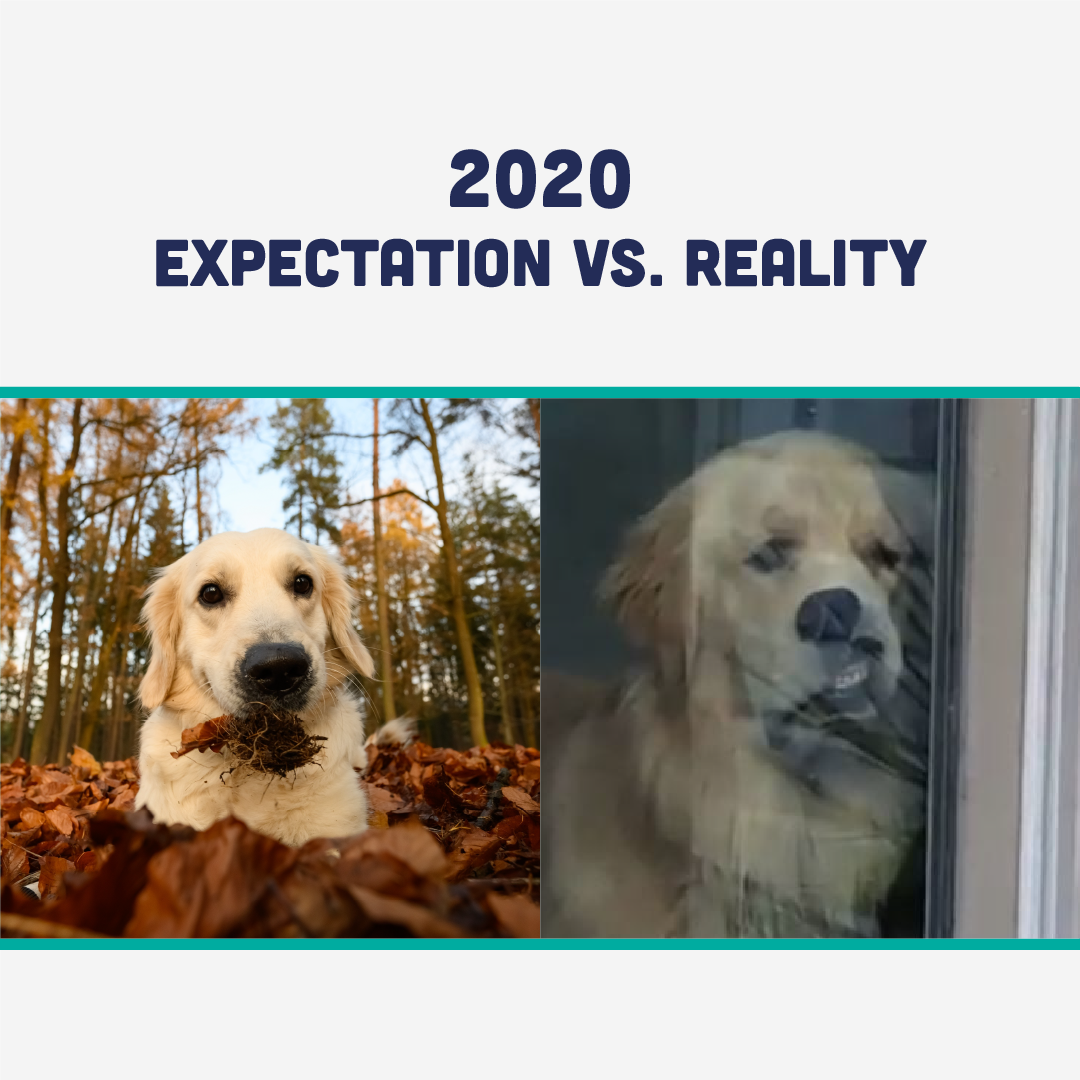 2020
EXPECTATION VS. REALITY